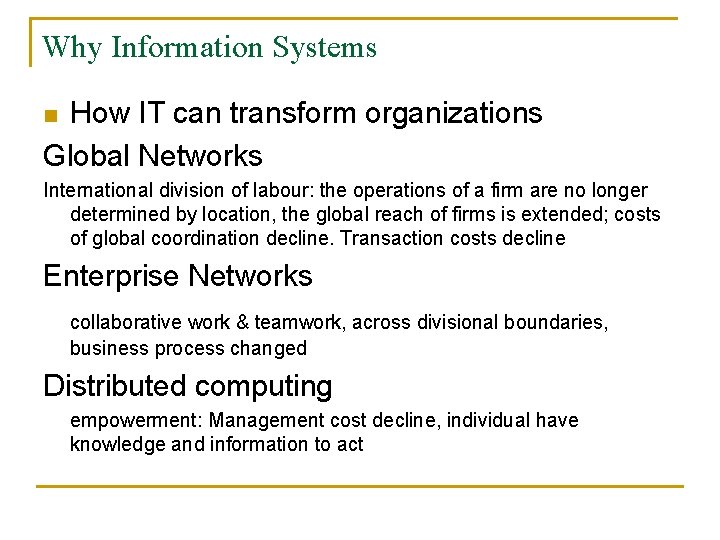 Why Information Systems

How IT can transform organizations

Global Networks

International division of labour: the operations of a firm are no longer determined by location, the global reach of firms is extended; costs of global coordination decline. Transaction costs decline

Enterprise Networks

collaborative work & teamwork, across divisional boundaries, business process changed

Distributed computing

empowerment: Management cost decline, individual have knowledge and information to act